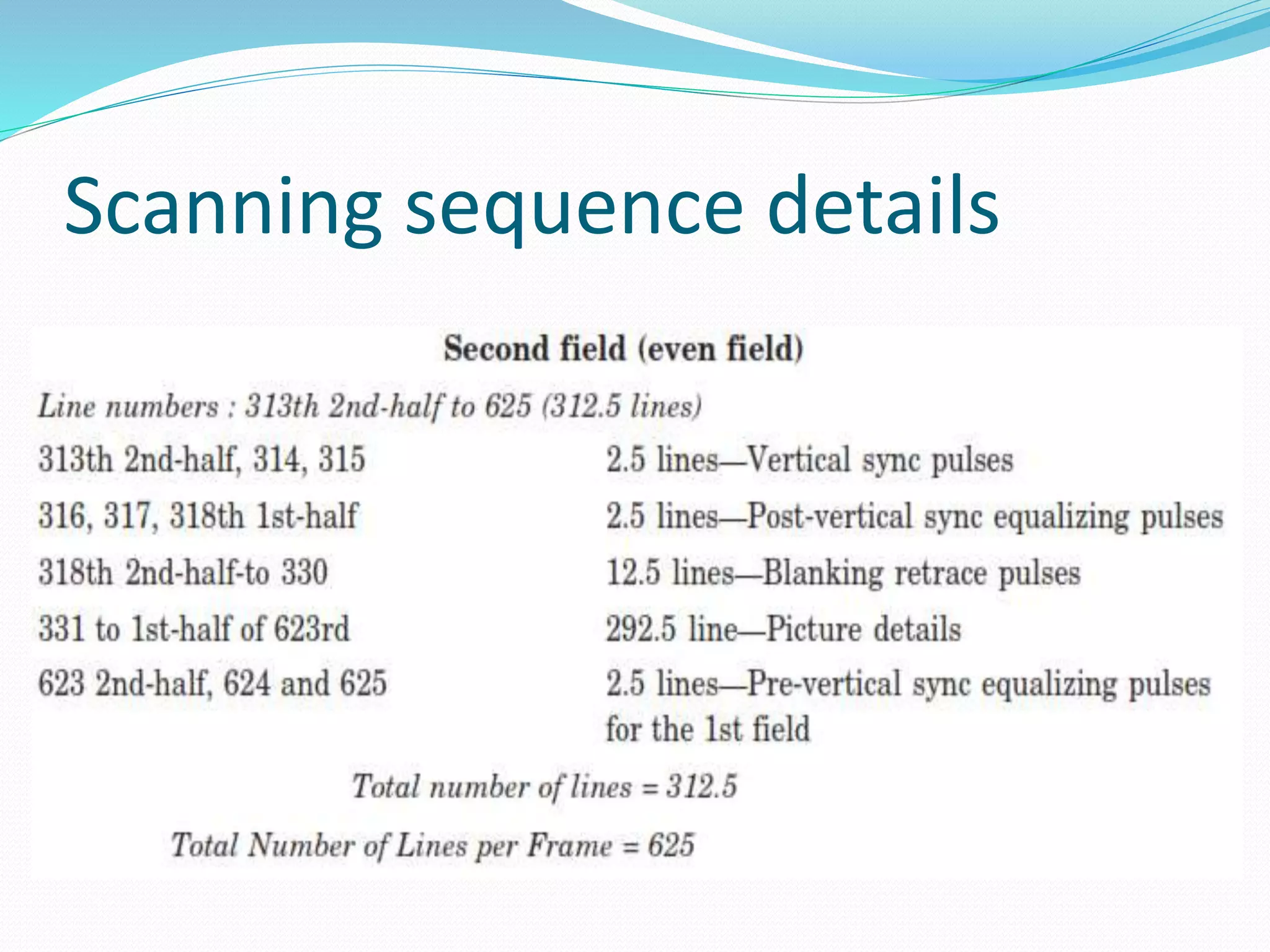 Scanning sequence details

Second field (even field)

Line numbers : 313th 2nd-half to 625 (312.5 lines)

| | |
|---|---|
| 313th 2nd-half, 314, 315 | 2.5 lines—Vertical sync pulses |
| 316, 317, 318th 1st-half | 2.5 lines—Post-vertical sync equalizing pulses |
| 318th 2nd-half-to 330 | 12.5 lines—Blanking retrace pulses |
| 331 to 1st-half of 623rd | 292.5 line—Picture details |
| 623 2nd-half, 624 and 625 | 2.5 lines—Pre-vertical sync equalizing pulses for the 1st field |

Total number of lines = 312.5

Total Number of Lines per Frame = 625